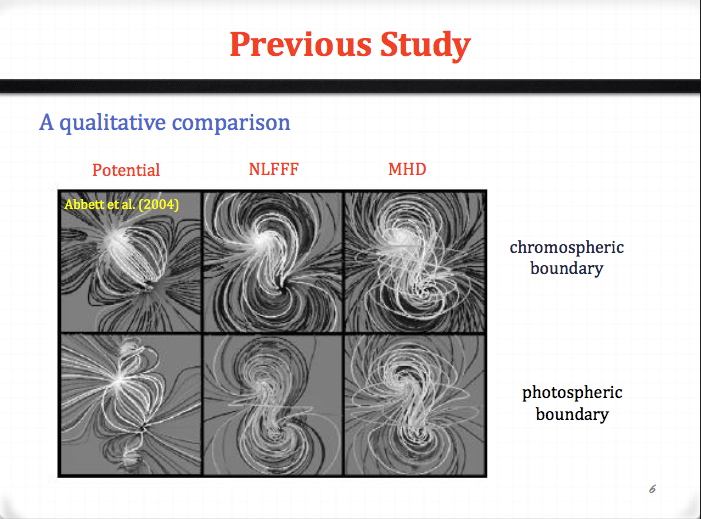 Previous Study

A qualitative comparison

Potential

NLFFF

MHD

Abbett et al. (2004)

chromospheric boundary

photospheric boundary

6